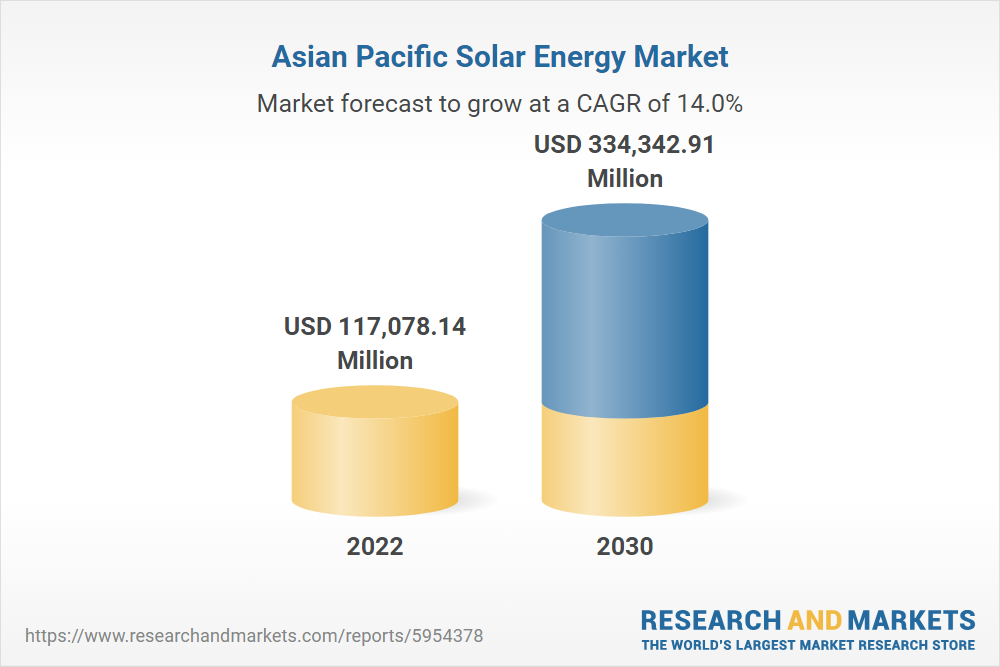 Asian Pacific Solar Energy Market

Market forecast to grow at a CAGR of 14.0%

USD 334,342.91 Million

USD 117,078.14 Million

2022

2030

https://www.researchandmarkets.com/reports/5954378

RESEARCH AND MARKETS
THE WORLD'S LARGEST MARKET RESEARCH STORE